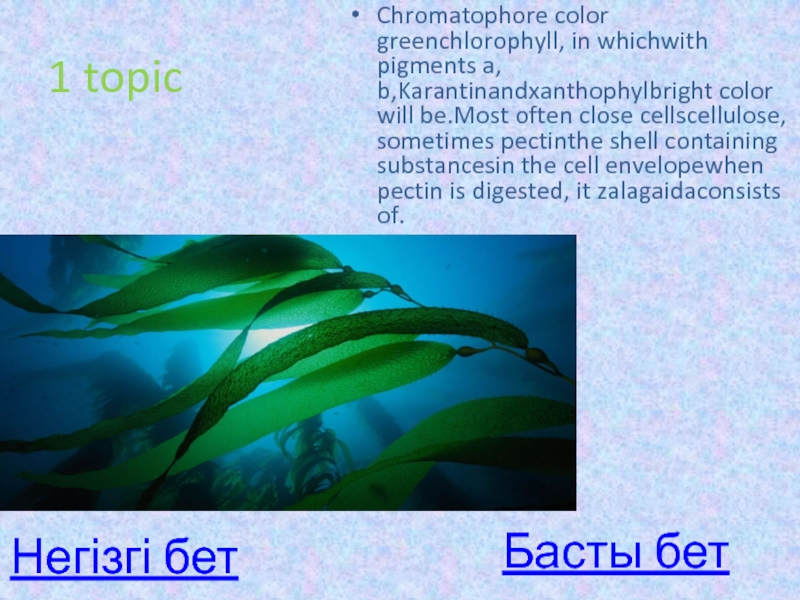 1 topic

• Chromatophore color greenchlorophyll, in whichwith pigments a, b,Karantinandxanthophylbright color will be.Most often close cellscellulose, sometimes pectinthe shell containing substancesin the cell envelopewhen pectin is digested, it zalagaidaconsists of.

Негізгі бет

Басты бет